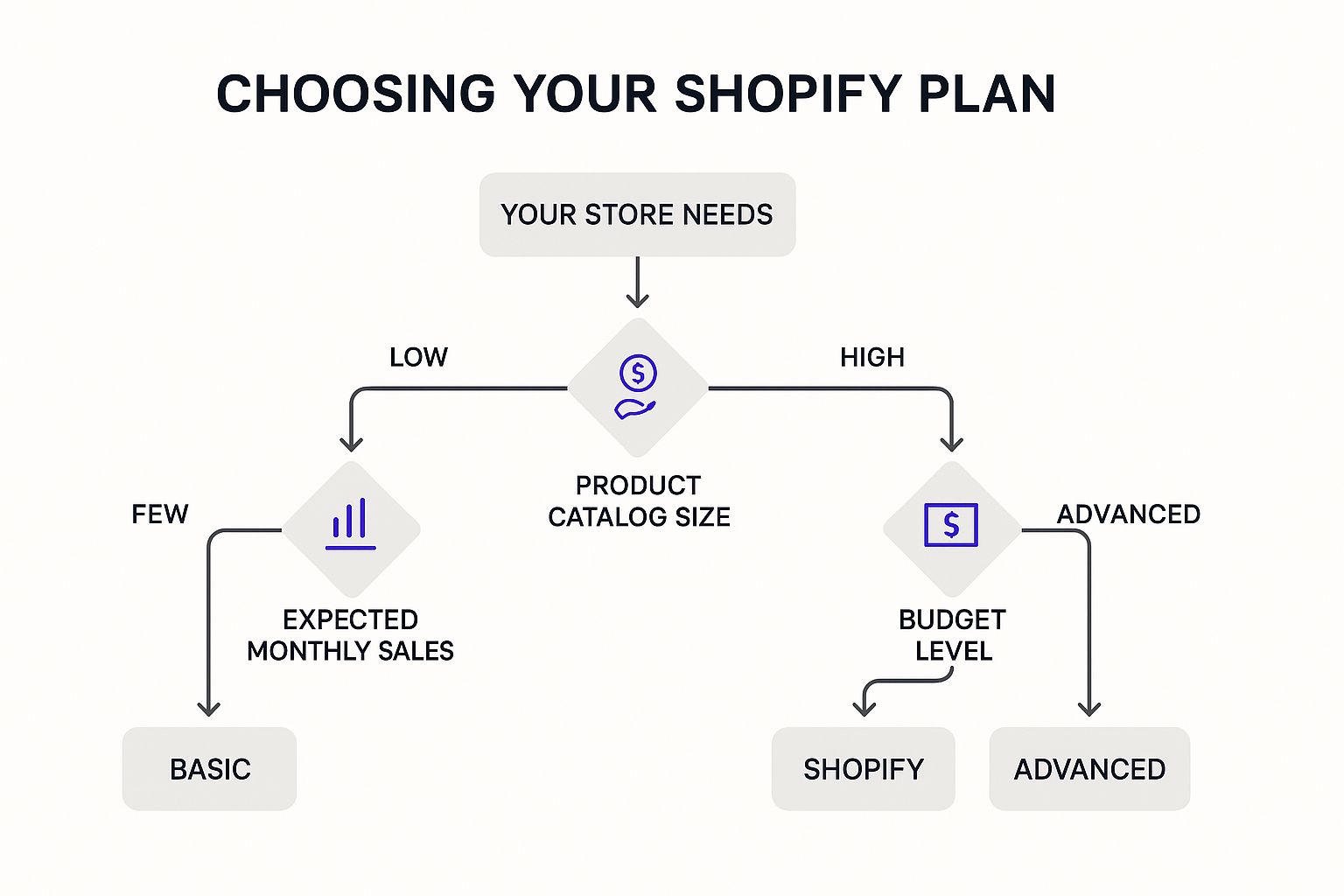 CHOOSING YOUR SHOPIFY PLAN

YOUR STORE NEEDS

LOW

HIGH

PRODUCT CATALOG SIZE

FEW

EXPECTED MONTHLY SALES

ADVANCED

BUDGET LEVEL

BASIC

SHOPIFY

ADVANCED